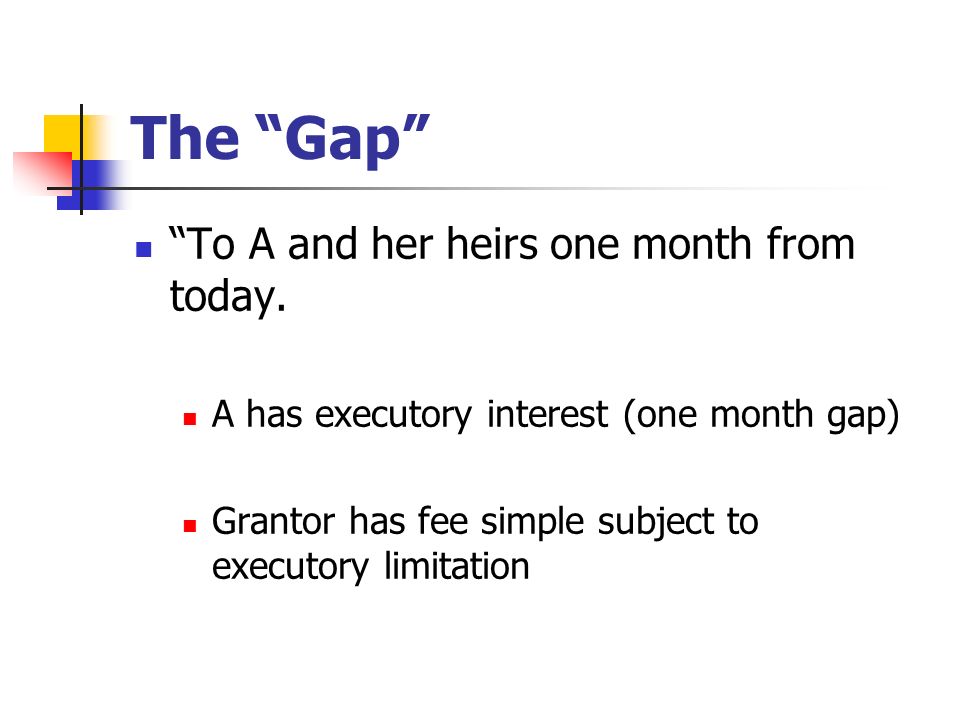 The “Gap”

“To A and her heirs one month from today.

A has executory interest (one month gap)

Grantor has fee simple subject to executory limitation